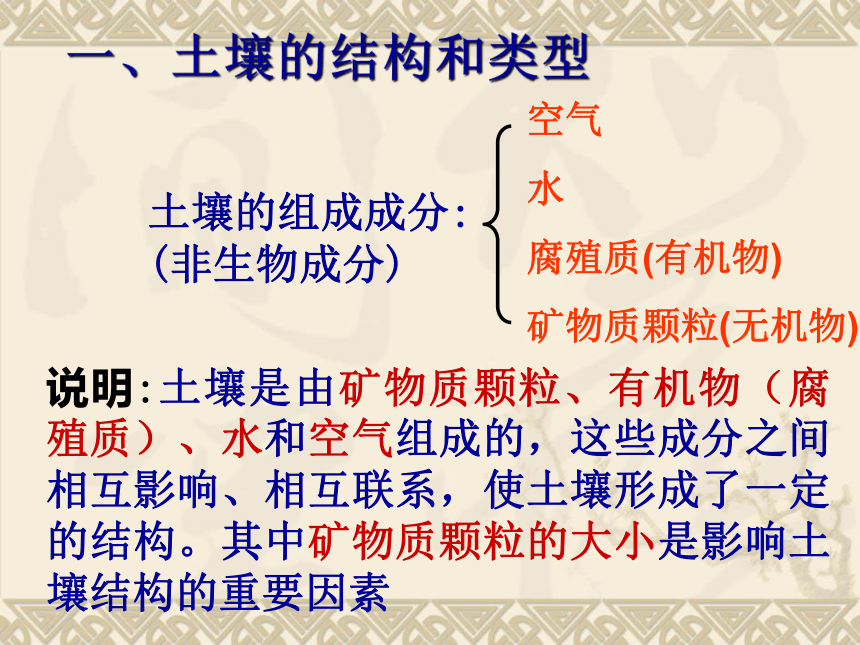 一、土壤的结构和类型

土壤的组成成分:
(非生物成分)

空气
水
腐殖质(有机物)
矿物质颗粒(无机物)

说明:土壤是由矿物质颗粒、有机物（腐殖质）、水和空气组成的，这些成分之间相互影响、相互联系，使土壤形成了一定的结构。其中矿物质颗粒的大小是影响土壤结构的重要因素